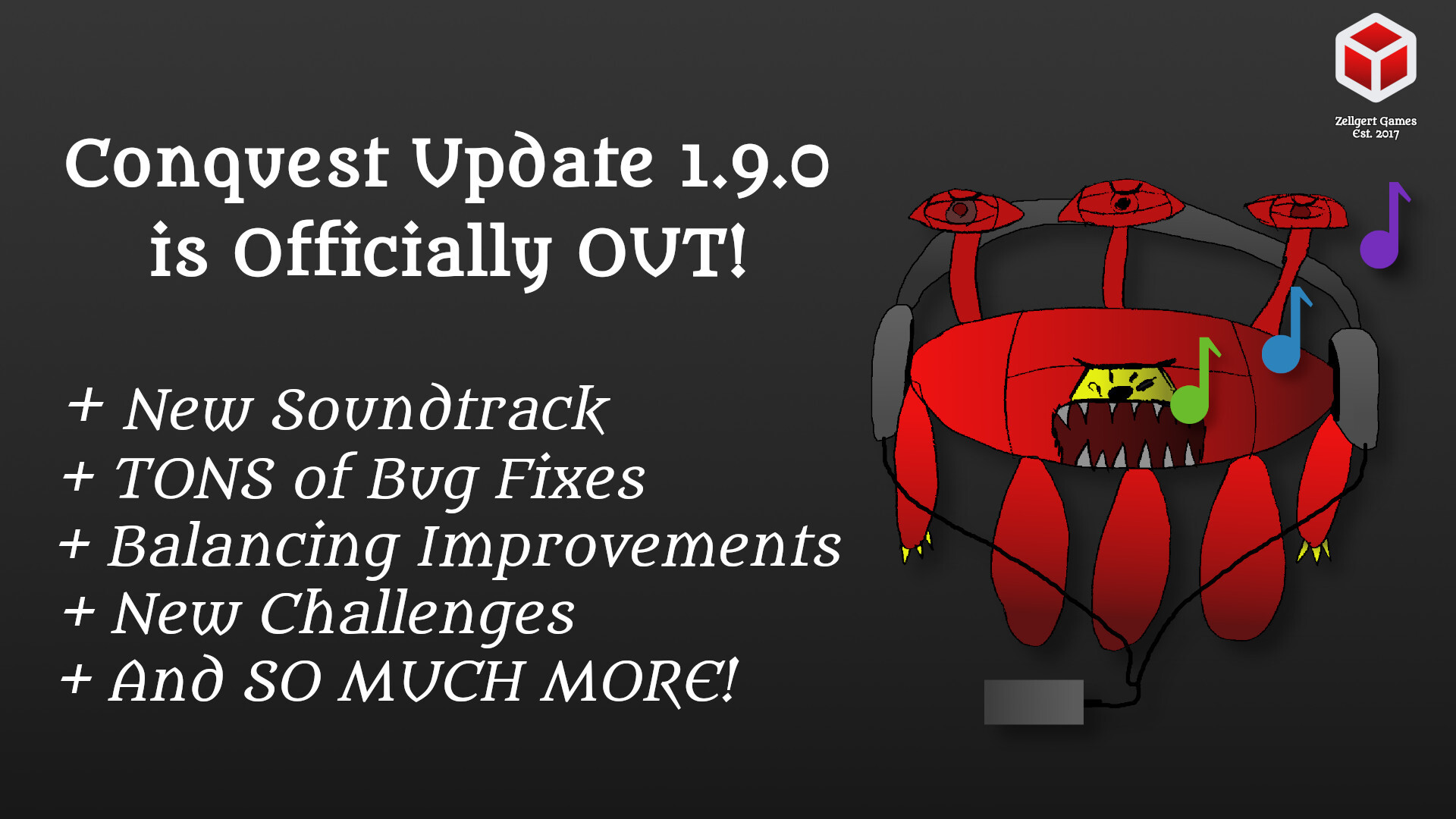 Zellgert Games
Est. 2017

Conquest Update 1.9.0 is Officially OUT!

+ New Soundtrack
+ TONS of Bug Fixes
+ Balancing Improvements
+ New Challenges
+ And SO MUCH MORE!